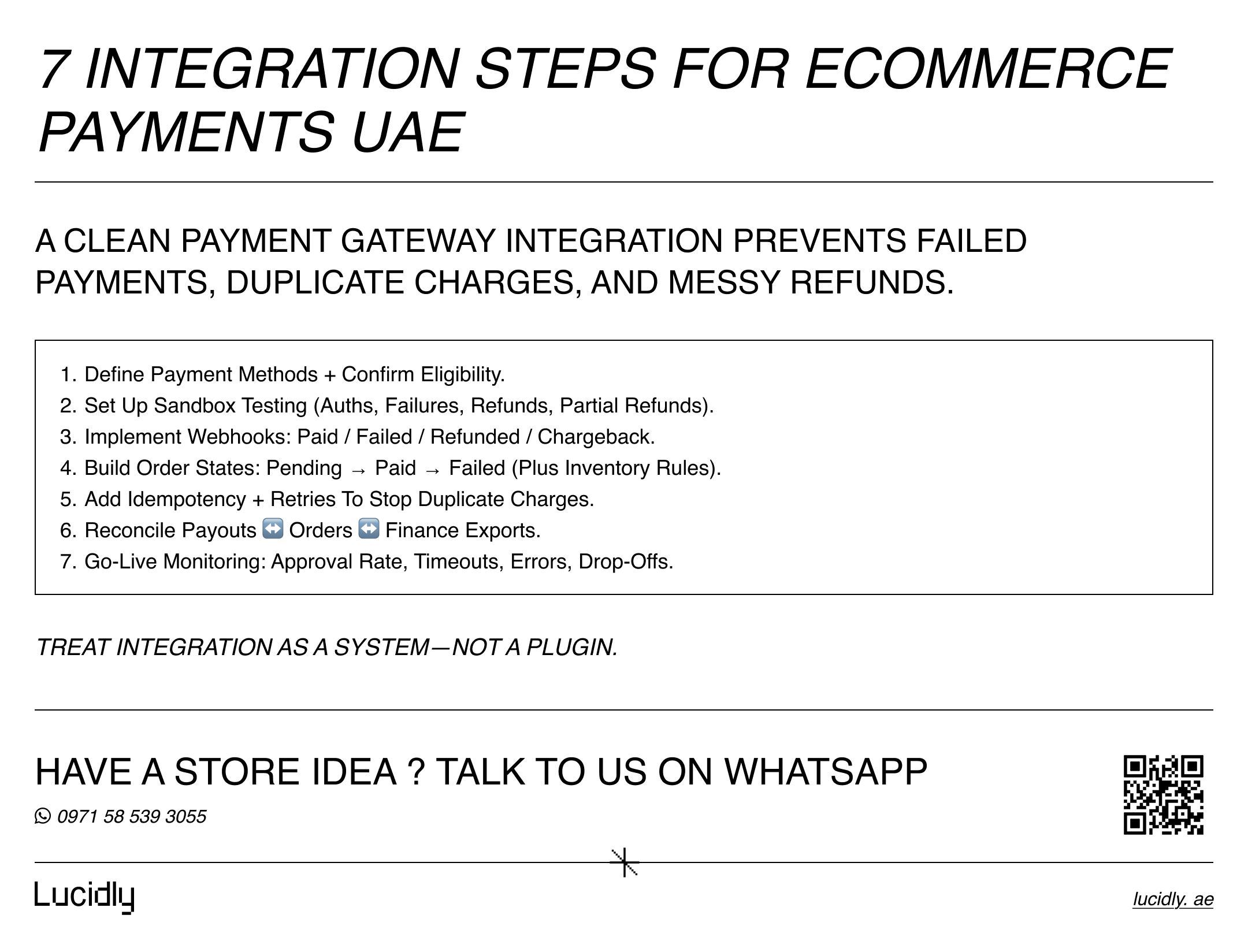 7 INTEGRATION STEPS FOR ECOMMERCE PAYMENTS UAE

A CLEAN PAYMENT GATEWAY INTEGRATION PREVENTS FAILED PAYMENTS, DUPLICATE CHARGES, AND MESSY REFUNDS.

1. Define Payment Methods + Confirm Eligibility.
2. Set Up Sandbox Testing (Auths, Failures, Refunds, Partial Refunds).
3. Implement Webhooks: Paid / Failed / Refunded / Chargeback.
4. Build Order States: Pending → Paid → Failed (Plus Inventory Rules).
5. Add Idempotency + Retries To Stop Duplicate Charges.
6. Reconcile Payouts ↔️ Orders ↔️ Finance Exports.
7. Go-Live Monitoring: Approval Rate, Timeouts, Errors, Drop-Offs.

TREAT INTEGRATION AS A SYSTEM—NOT A PLUGIN.

HAVE A STORE IDEA ? TALK TO US ON WHATSAPP

0971 58 539 3055

Lucidly

lucidly. ae